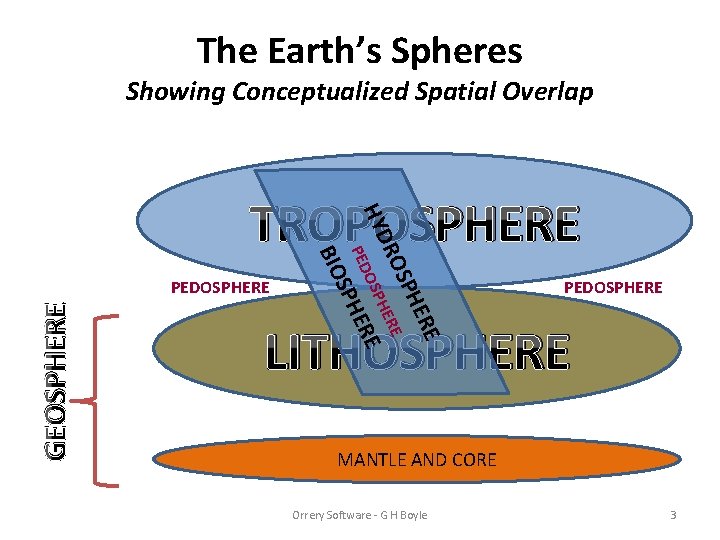 The Earth's Spheres

Showing Conceptualized Spatial Overlap

TROPOSPHERE

HYDROSPHERE

PEDOSPHERE

BIOSPHERE

PEDOSPHERE

PEDOSPHERE

GEOSPHERE

LITHOSPHERE

MANTLE AND CORE

Orrery Software - G H Boyle

3